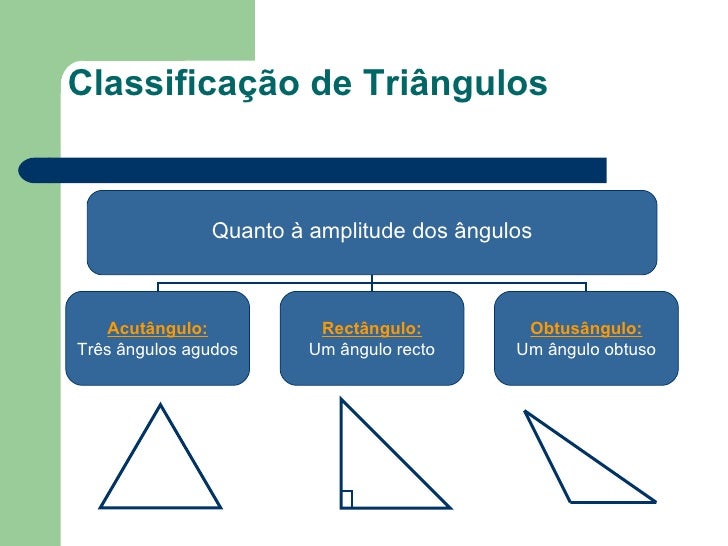 Classificação de Triângulos

Quanto à amplitude dos ângulos

Acutângulo:
Três ângulos agudos

Rectângulo:
Um ângulo recto

Obtusângulo:
Um ângulo obtuso